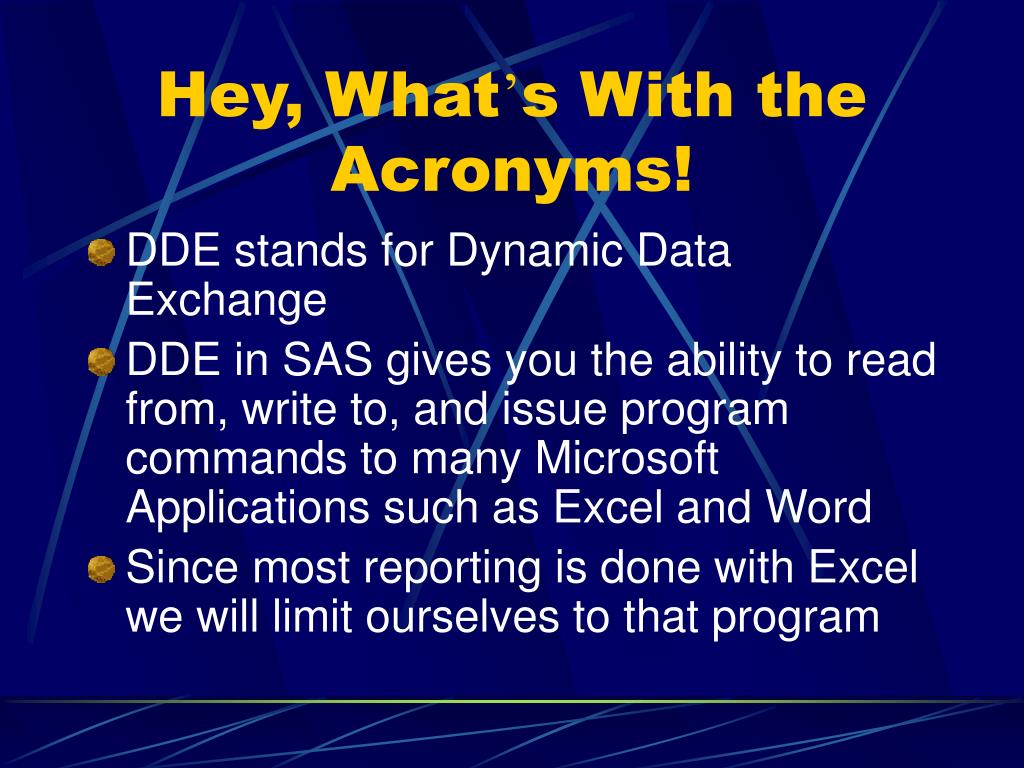 Hey, What's With the Acronyms!

DDE stands for Dynamic Data Exchange

DDE in SAS gives you the ability to read from, write to, and issue program commands to many Microsoft Applications such as Excel and Word

Since most reporting is done with Excel we will limit ourselves to that program